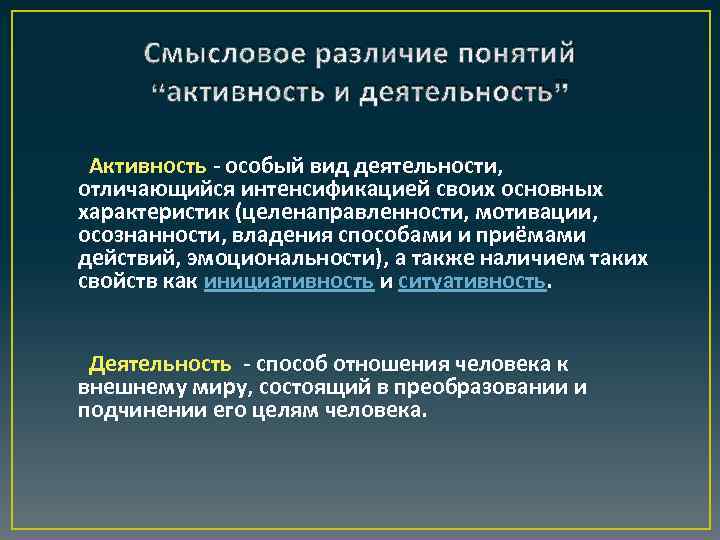 Смысловое различие понятий “активность и деятельность”

Активность - особый вид деятельности, отличающийся интенсификацией своих основных характеристик (целенаправленности, мотивации, осознанности, владения способами и приёмами действий, эмоциональности), а также наличием таких свойств как инициативность и ситуативность.

Деятельность - способ отношения человека к внешнему миру, состоящий в преобразовании и подчинении его целям человека.